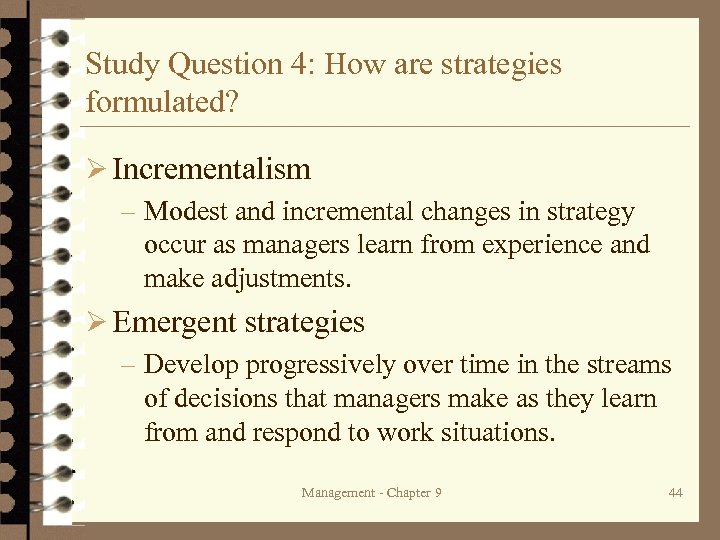 Study Question 4: How are strategies formulated?

➢ Incrementalism

– Modest and incremental changes in strategy occur as managers learn from experience and make adjustments.

➢ Emergent strategies

– Develop progressively over time in the streams of decisions that managers make as they learn from and respond to work situations.

Management - Chapter 9

44